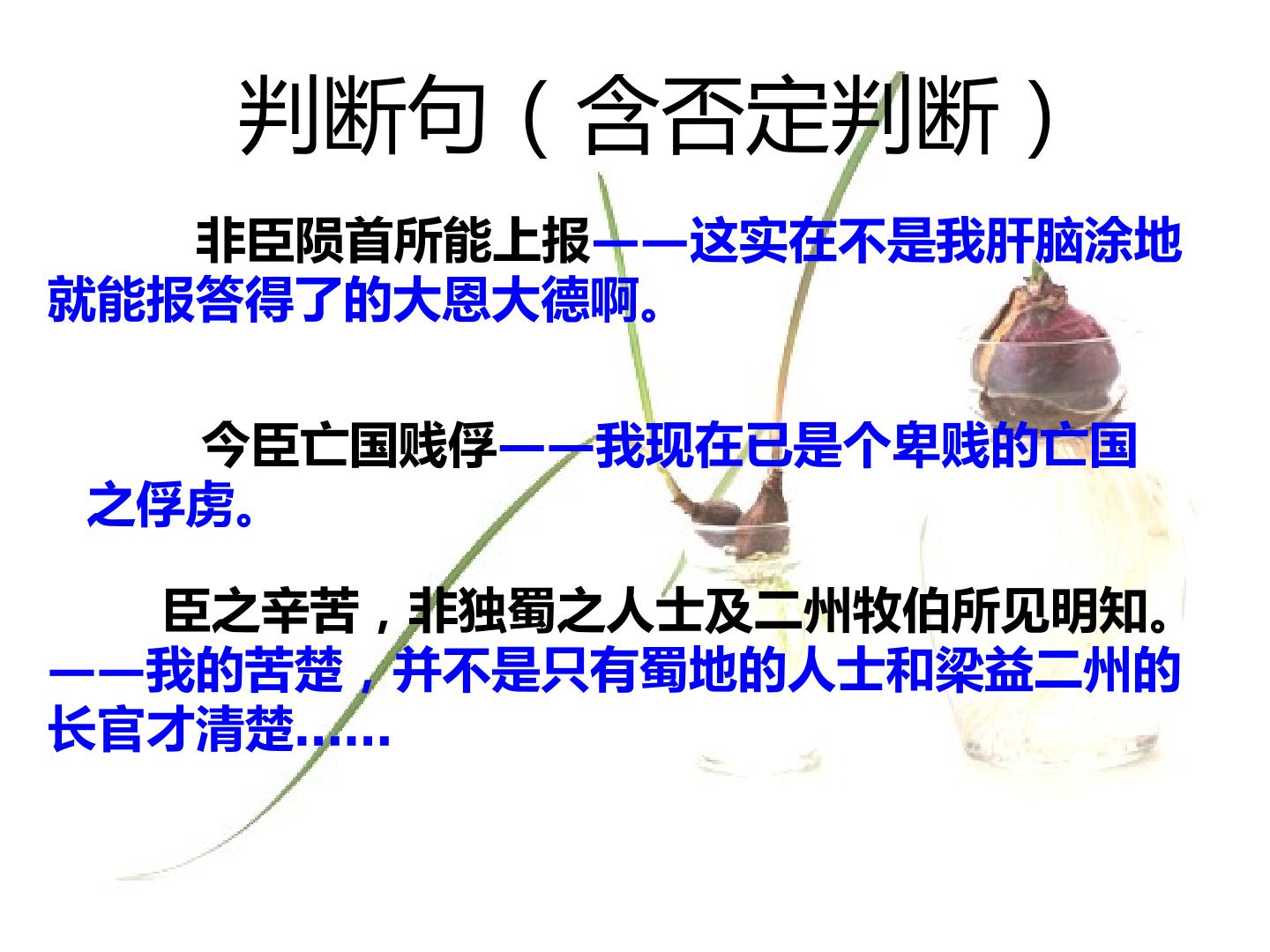 判断句（含否定判断）

非臣陨首所能上报——这实在不是我肝脑涂地就能报答得了的大恩大德啊。

今臣亡国贱俘——我现在已是个卑贱的亡国之俘虏。

臣之辛苦，非独蜀之人士及二州牧伯所见明知。——我的苦楚，并不是只有蜀地的人士和梁益二州的长官才清楚……